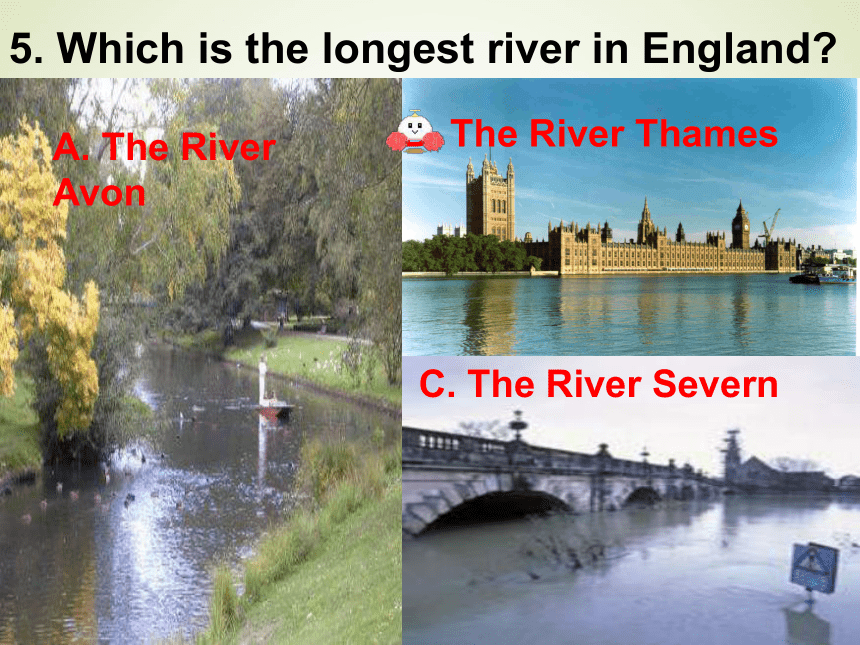 5. Which is the longest river in England?

A. The River Avon

The River Thames

C. The River Severn